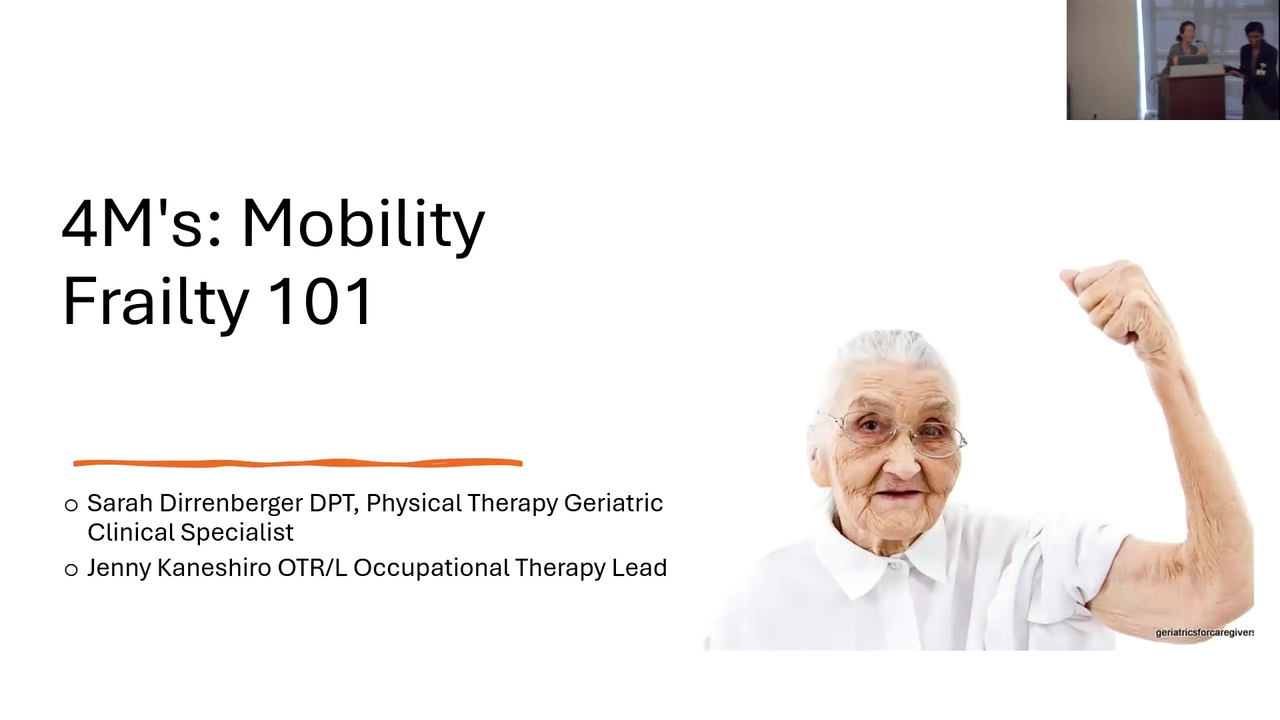 4M's: Mobility
Frailty 101

○ Sarah Dirrenberger DPT, Physical Therapy Geriatric Clinical Specialist
○ Jenny Kaneshiro OTR/L Occupational Therapy Lead

geriatricsforcaregivers